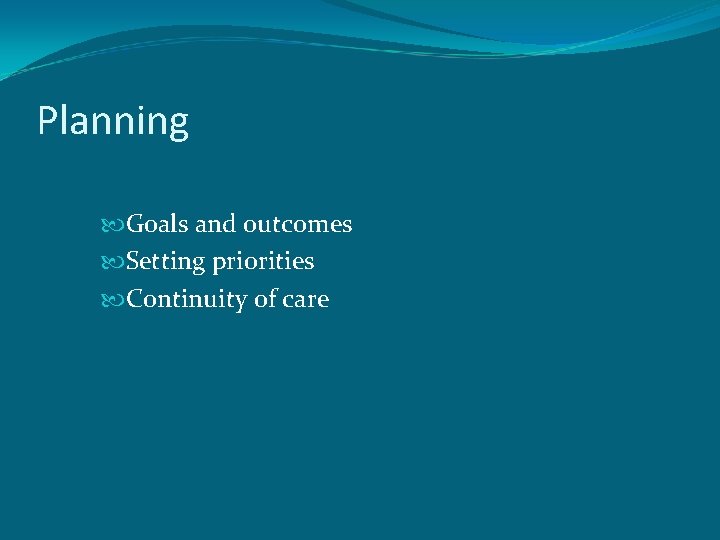 Planning

Goals and outcomes
Setting priorities
Continuity of care